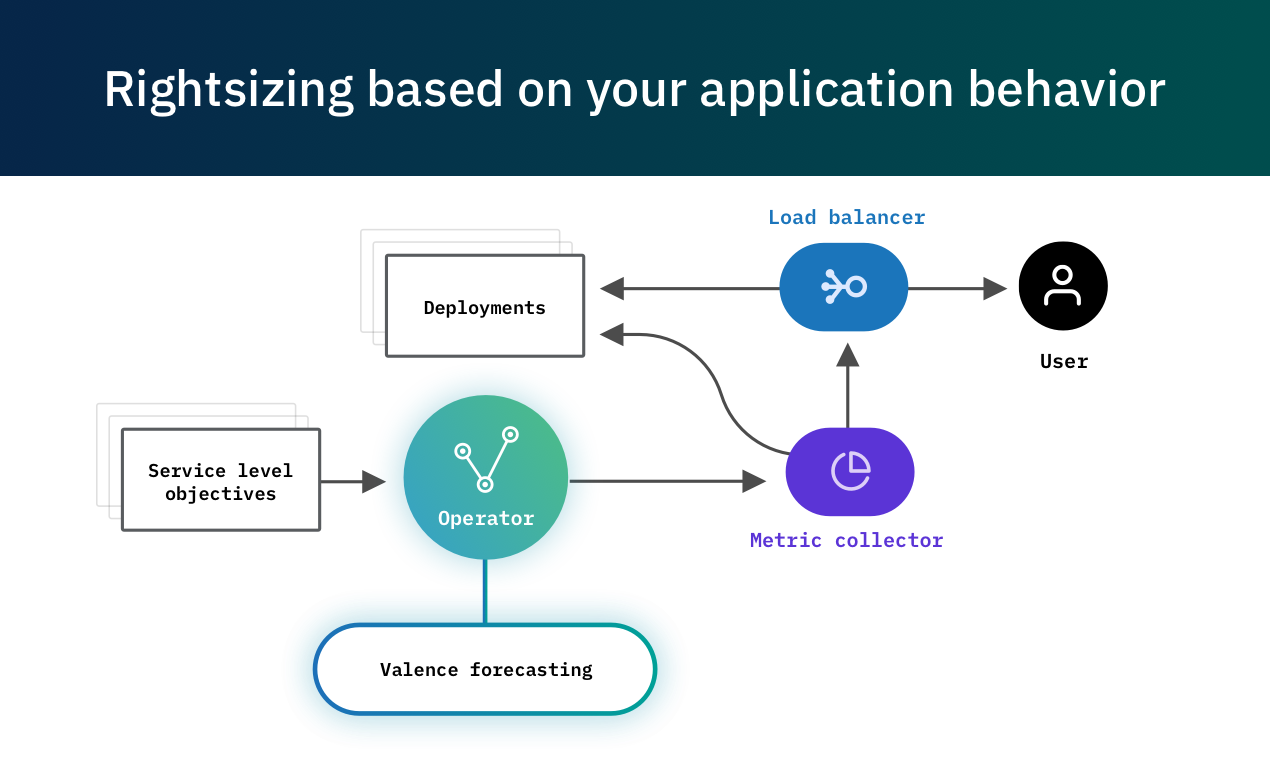 Rightsizing based on your application behavior

Load balancer

Deployments

User

Service level objectives

Operator

Metric collector

Valence forecasting